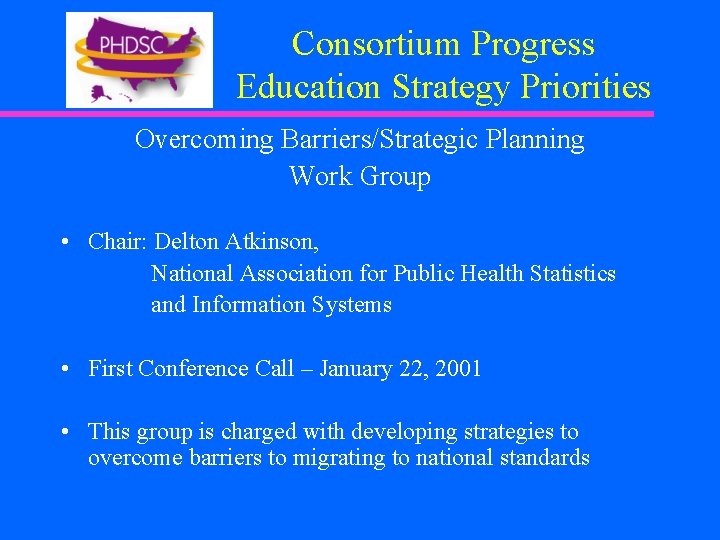 PHDSC

Consortium Progress
Education Strategy Priorities

Overcoming Barriers/Strategic Planning
Work Group

• Chair: Delton Atkinson,
National Association for Public Health Statistics and Information Systems

• First Conference Call – January 22, 2001

• This group is charged with developing strategies to overcome barriers to migrating to national standards